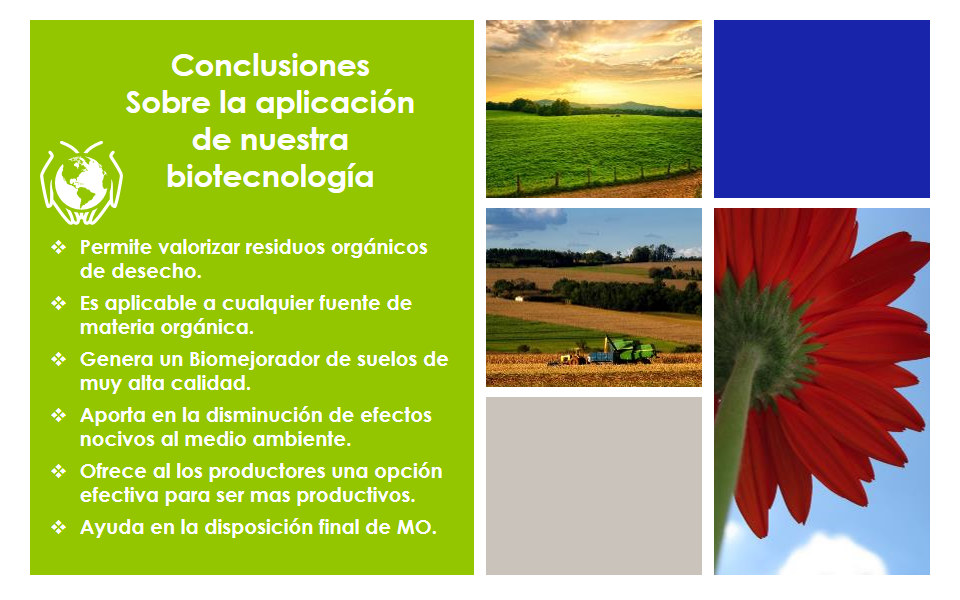 Conclusiones
Sobre la aplicación de nuestra biotecnología

❖ Permite valorizar residuos orgánicos de desecho.
❖ Es aplicable a cualquier fuente de materia orgánica.
❖ Genera un Biomejorador de suelos de muy alta calidad.
❖ Aporta en la disminución de efectos nocivos al medio ambiente.
❖ Ofrece al los productores una opción efectiva para ser mas productivos.
❖ Ayuda en la disposición final de MO.